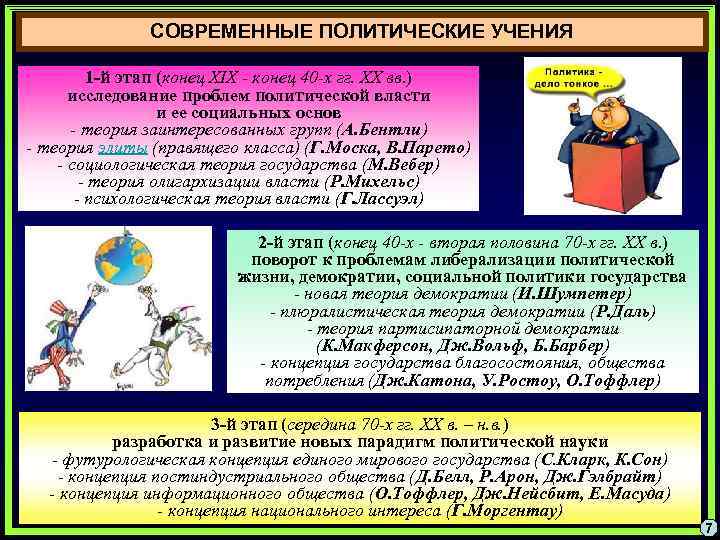 СОВРЕМЕННЫЕ ПОЛИТИЧЕСКИЕ УЧЕНИЯ

1-й этап (конец XIX - конец 40-х гг. XX вв.)
исследование проблем политической власти и ее социальных основ
- теория заинтересованных групп (А.Бентли)
- теория элиты (правящего класса) (Г.Моска, В.Парето)
- социологическая теория государства (М.Вебер)
- теория олигархизации власти (Р.Михельс)
- психологическая теория власти (Г.Лассуэл)

Политика - дело тонкое ...

2-й этап (конец 40-х - вторая половина 70-х гг. XX в.)
поворот к проблемам либерализации политической жизни, демократии, социальной политики государства
- новая теория демократии (И.Шумпетер)
- плюралистическая теория демократии (Р.Даль)
- теория партисипаторной демократии (К.Макферсон, Дж.Вольф, Б.Барбер)
- концепция государства благосостояния, общества потребления (Дж.Катона, У.Ростоу, О.Тоффлер)

3-й этап (середина 70-х гг. XX в. – н.в.)
разработка и развитие новых парадигм политической науки
- футурологическая концепция единого мирового государства (С.Кларк, К.Сон)
- концепция постиндустриального общества (Д.Белл, Р.Арон, Дж.Гэлбрайт)
- концепция информационного общества (О.Тоффлер, Дж.Нейсбит, Е.Масуда)
- концепция национального интереса (Г.Моргентау)

7